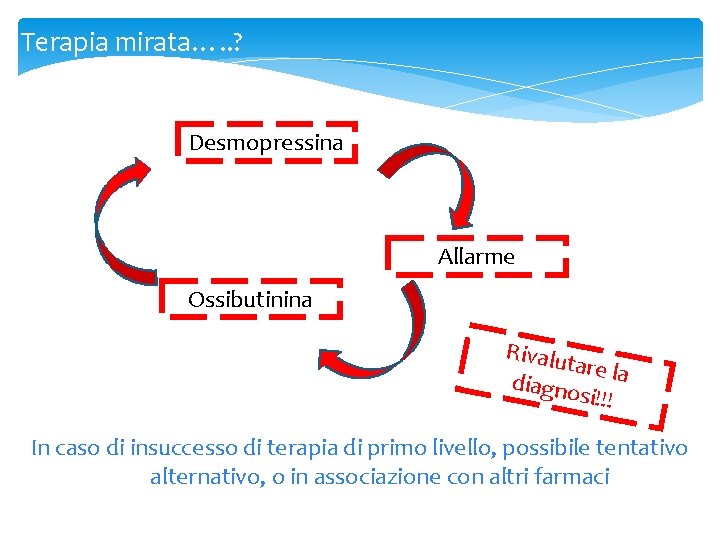 Terapia mirata…..?

Desmopressina

Allarme

Ossibutinina

Rivalutare la diagnosi!!!

In caso di insuccesso di terapia di primo livello, possibile tentativo alternativo, o in associazione con altri farmaci